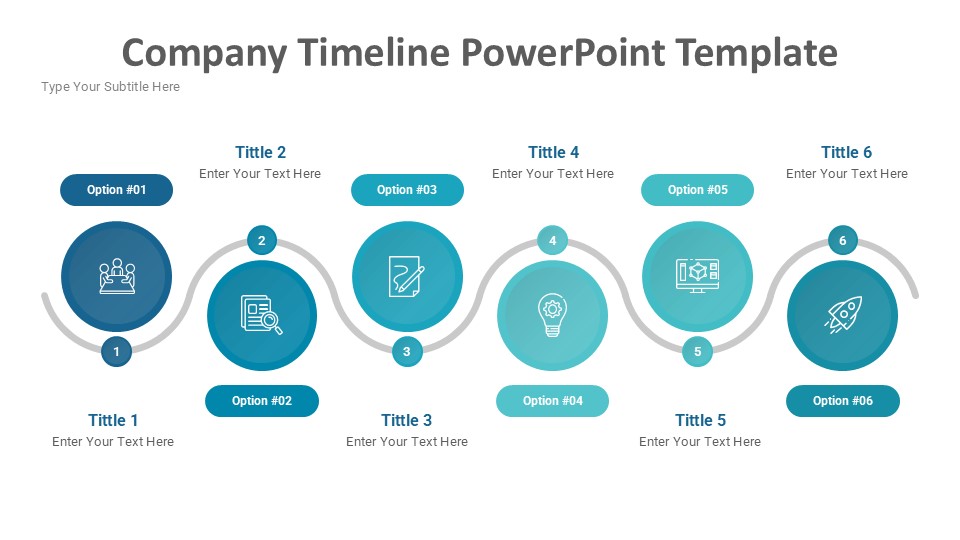 Company Timeline PowerPoint Template

Type Your Subtitle Here

Option #01

1

Tittle 1
Enter Your Text Here

Tittle 2
Enter Your Text Here

2

Option #02

Option #03

3

Tittle 3
Enter Your Text Here

Tittle 4
Enter Your Text Here

4

Option #04

Option #05

5

Tittle 5
Enter Your Text Here

Tittle 6
Enter Your Text Here

6

Option #06